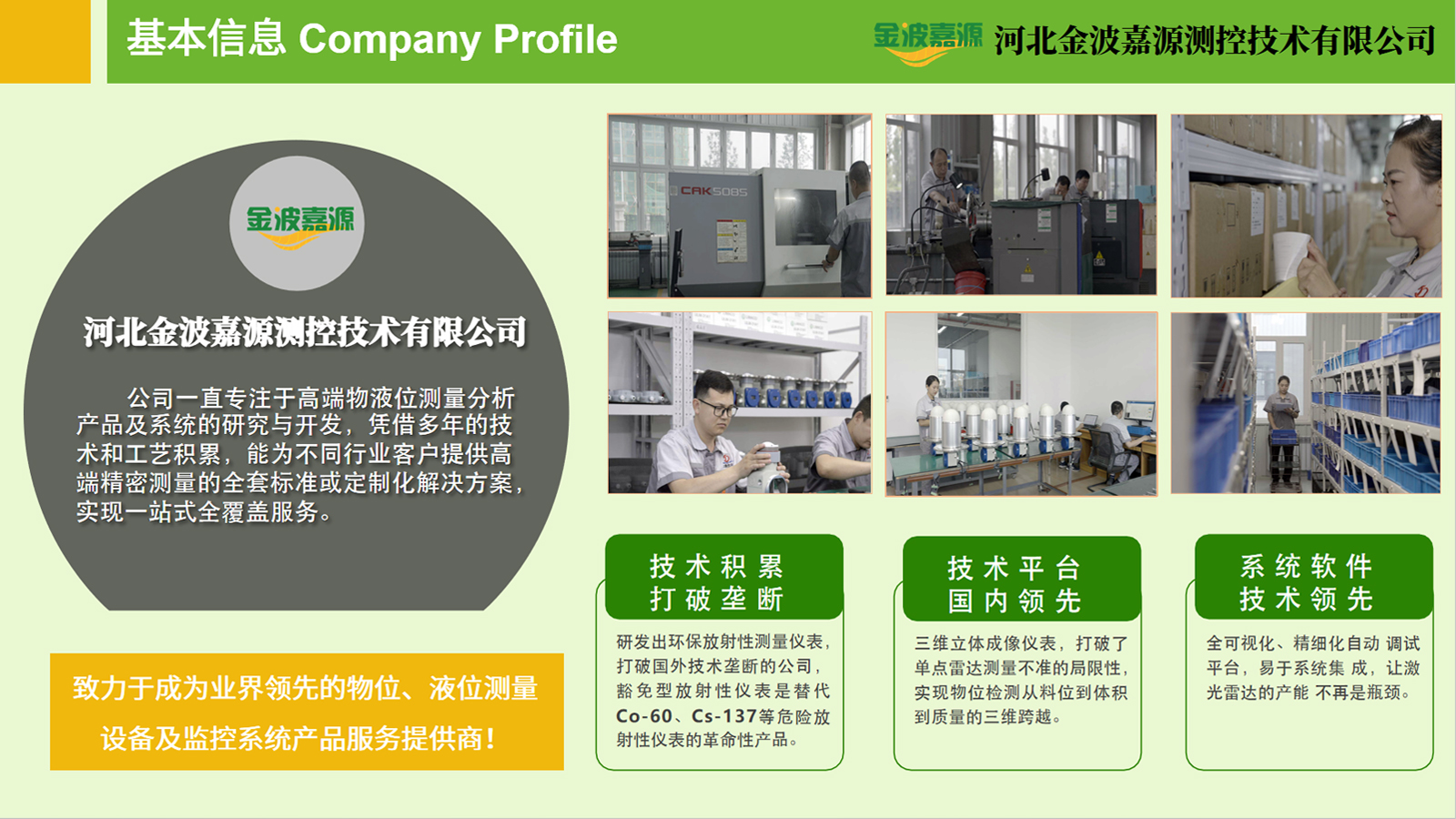 基本信息 Company Profile

金波嘉源 河北金波嘉源测控技术有限公司

金波嘉源

河北金波嘉源测控技术有限公司

公司一直专注于高端物液位测量分析产品及系统的研究与开发，凭借多年的技术和工艺积累，能为不同行业客户提供高端精密测量的全套标准或定制化解决方案，实现一站式全覆盖服务。

致力于成为业界领先的物位、液位测量设备及监控系统产品服务提供商！

CAK5085

技术积累
打破垄断

研发出环保放射性测量仪表，打破国外技术垄断的公司，豁免型放射性仪表是替代Co-60、Cs-137等危险放射性仪表的革命性产品。

技术平台
国内领先

三维立体成像仪表，打破了单点雷达测量不准的局限性，实现物位检测从料位到体积到质量的三维跨越。

系统软件
技术领先

全可视化、精细化自动 调试平台，易于系统集 成，让激光雷达的产能 不再是瓶颈。